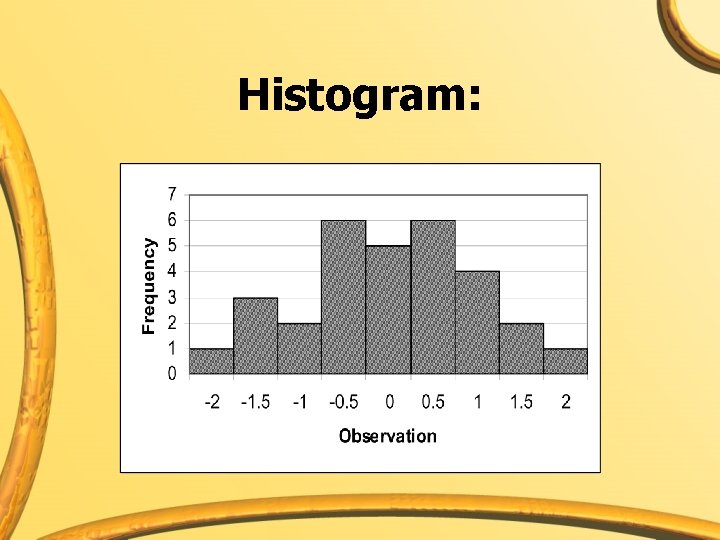 Histogram:

Frequency

7
6
5
4
3
2
1
0

-2 -1.5 -1 -0.5 0 0.5 1 1.5 2

Observation